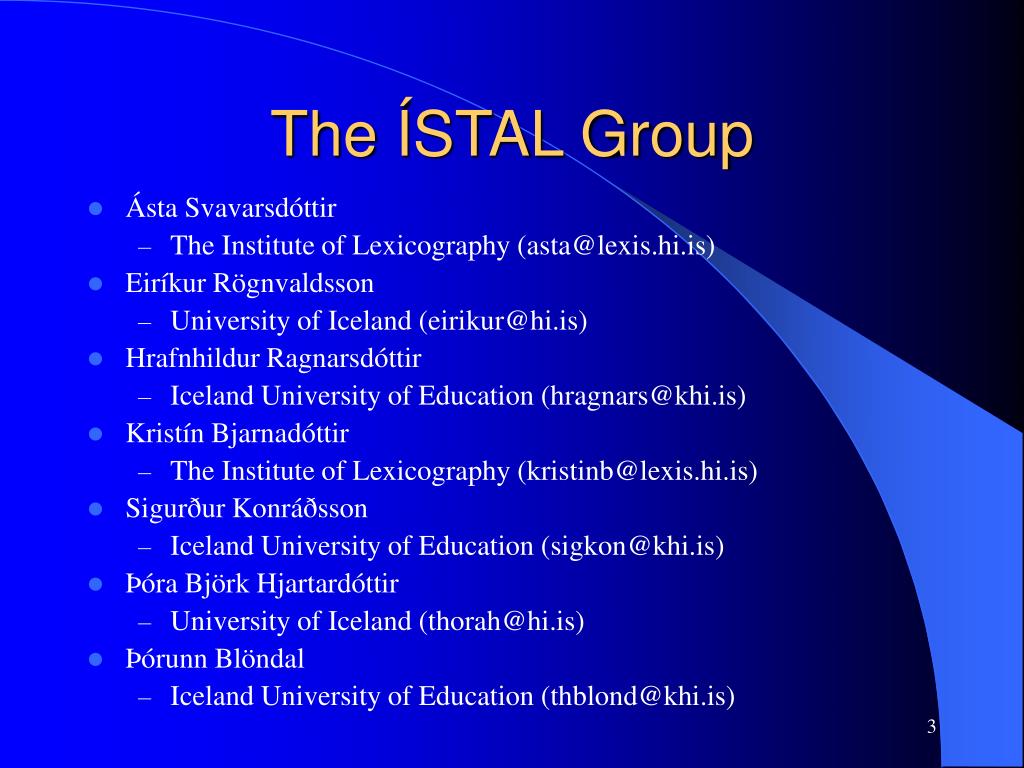 The ÍSTAL Group

- Ásta Svavarsdóttir
  – The Institute of Lexicography (asta@lexis.hi.is)
- Eiríkur Rögnvaldsson
  – University of Iceland (eirikur@hi.is)
- Hrafnhildur Ragnarsdóttir
  – Iceland University of Education (hragnars@khi.is)
- Kristín Bjarnadóttir
  – The Institute of Lexicography (kristinb@lexis.hi.is)
- Sigurður Konráðsson
  – Iceland University of Education (sigkon@khi.is)
- Þóra Björk Hjartardóttir
  – University of Iceland (thorah@hi.is)
- Þórunn Blöndal
  – Iceland University of Education (thblond@khi.is)

3